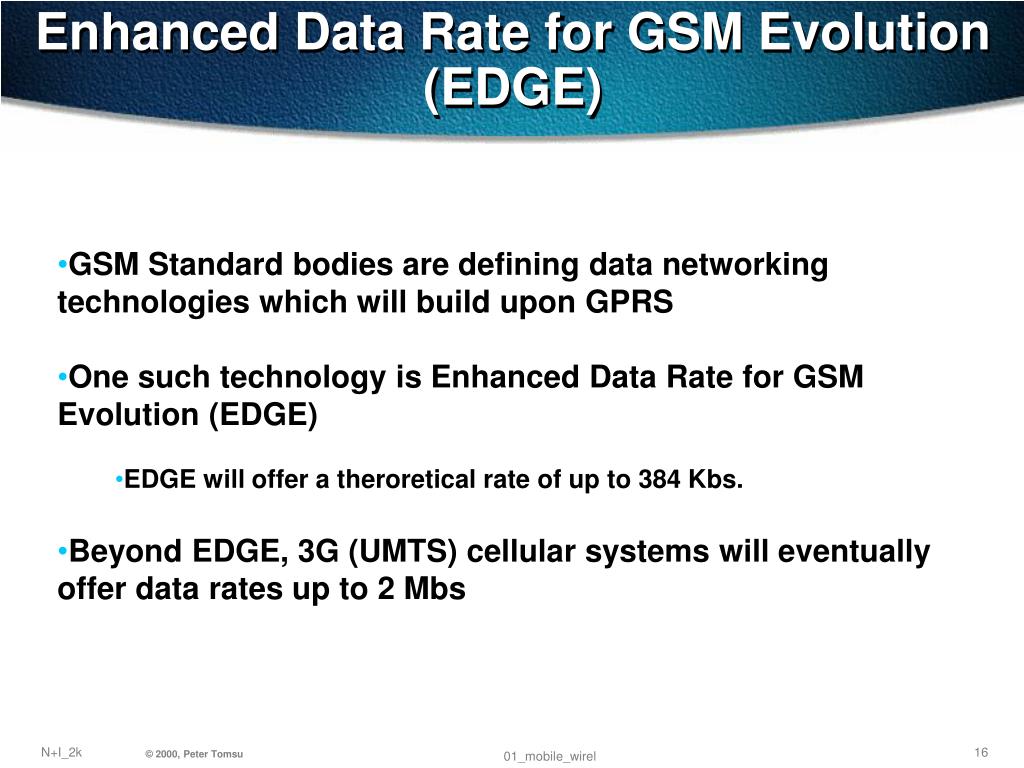 Enhanced Data Rate for GSM Evolution (EDGE)

•GSM Standard bodies are defining data networking technologies which will build upon GPRS

•One such technology is Enhanced Data Rate for GSM Evolution (EDGE)

•EDGE will offer a theroretical rate of up to 384 Kbs.

•Beyond EDGE, 3G (UMTS) cellular systems will eventually offer data rates up to 2 Mbs

N+I_2k © 2000, Peter Tomsu 01_mobile_wirel 16